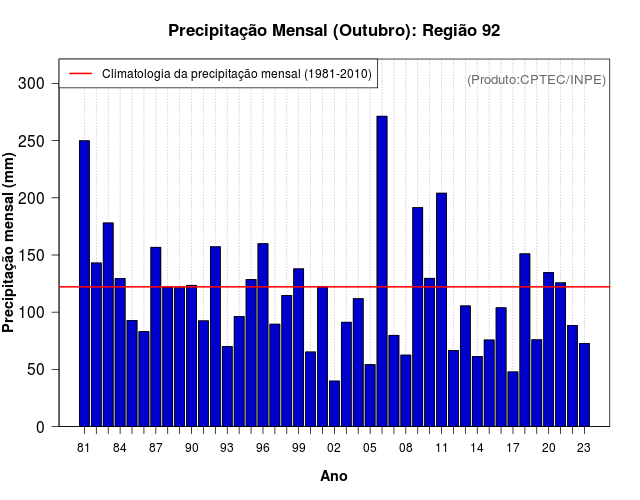 Precipitação Mensal (Outubro): Região 92

Climatologia da precipitação mensal (1981-2010)

(Produto:CPTEC/INPE)

Precipitação mensal (mm)

300
250
200
150
100
50
0

81 84 87 90 93 96 99 02 05 08 11 14 17 20 23

Ano